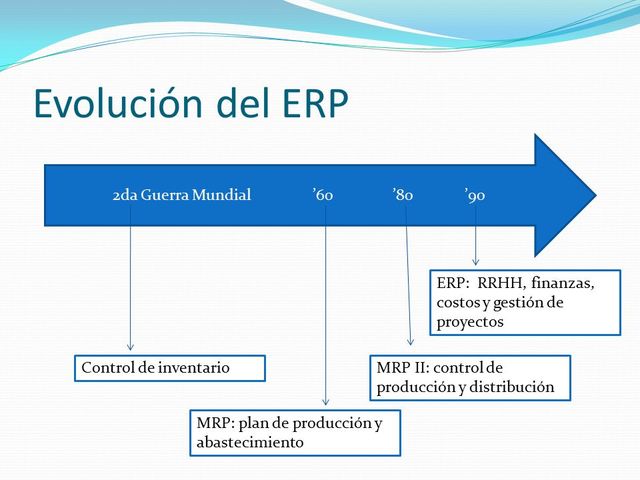 Evolución del ERP

2da Guerra Mundial ’60 ’80 ’90

ERP: RRHH, finanzas, costos y gestión de proyectos

Control de inventario

MRP II: control de producción y distribución

MRP: plan de producción y abastecimiento